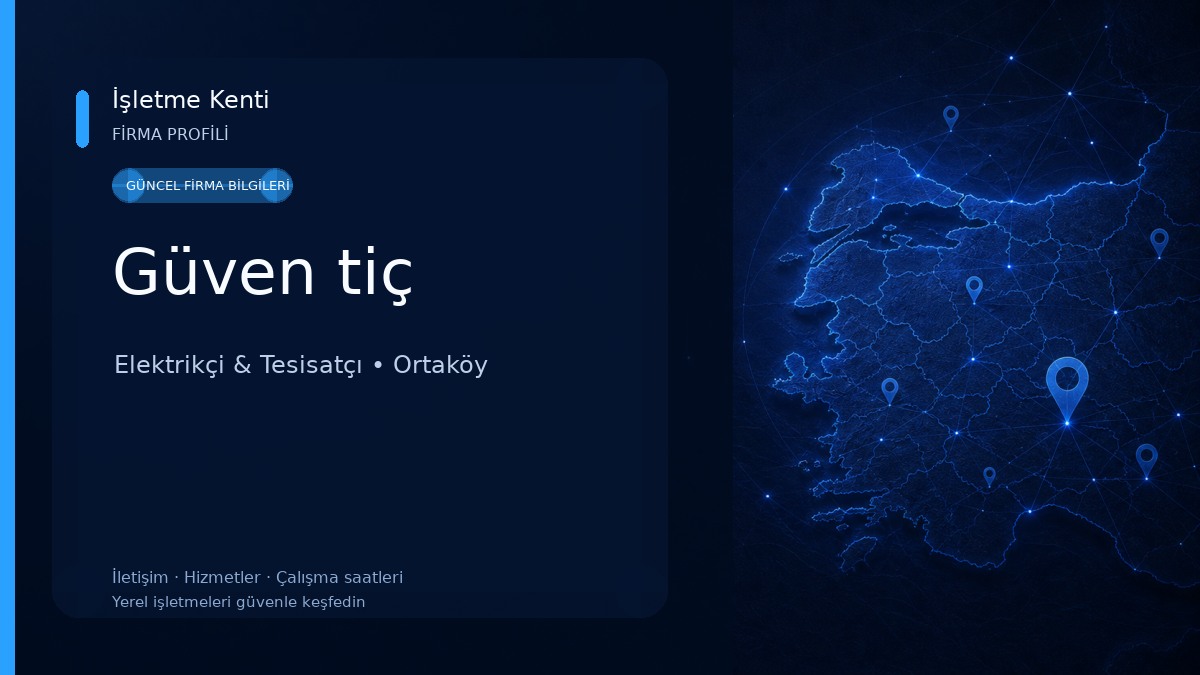 İşletme Kenti
FİRMA PROFİLİ

GÜNCEL FİRMA BİLGİLERİ

Güven tiç

Elektrikçi & Tesisatçı • Ortaköy

İletişim · Hizmetler · Çalışma saatleri
Yerel işletmeleri güvenle keşfedin